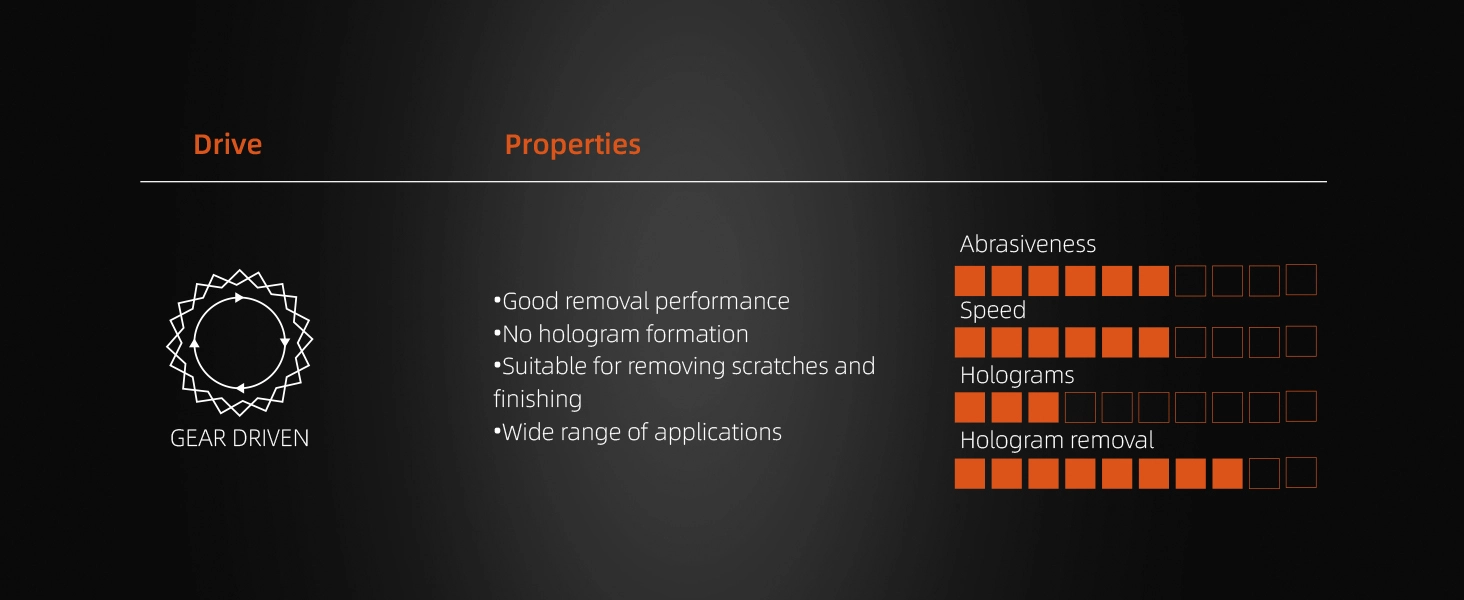 Drive

Properties

GEAR DRIVEN

•Good removal performance
•No hologram formation
•Suitable for removing scratches and finishing
•Wide range of applications

Abrasiveness

Speed

Holograms

Hologram removal